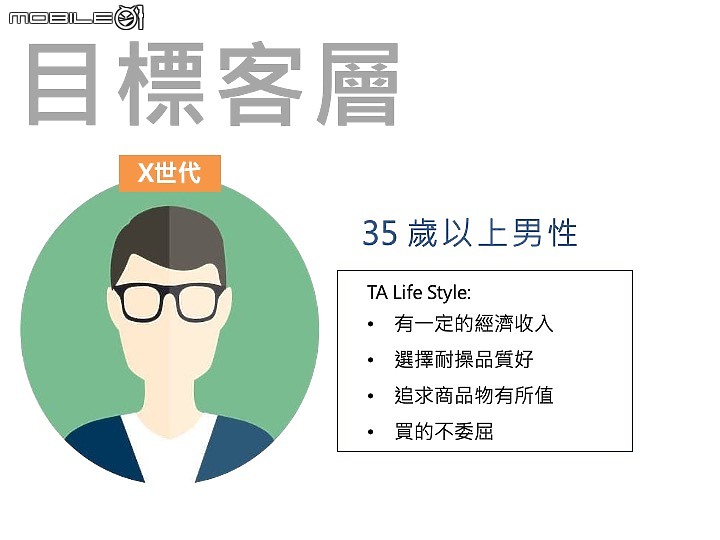 MOBILE01

目標客層

X世代

35 歲以上男性

TA Life Style:
• 有一定的經濟收入
• 選擇耐操品質好
• 追求商品物有所值
• 買的不委屈